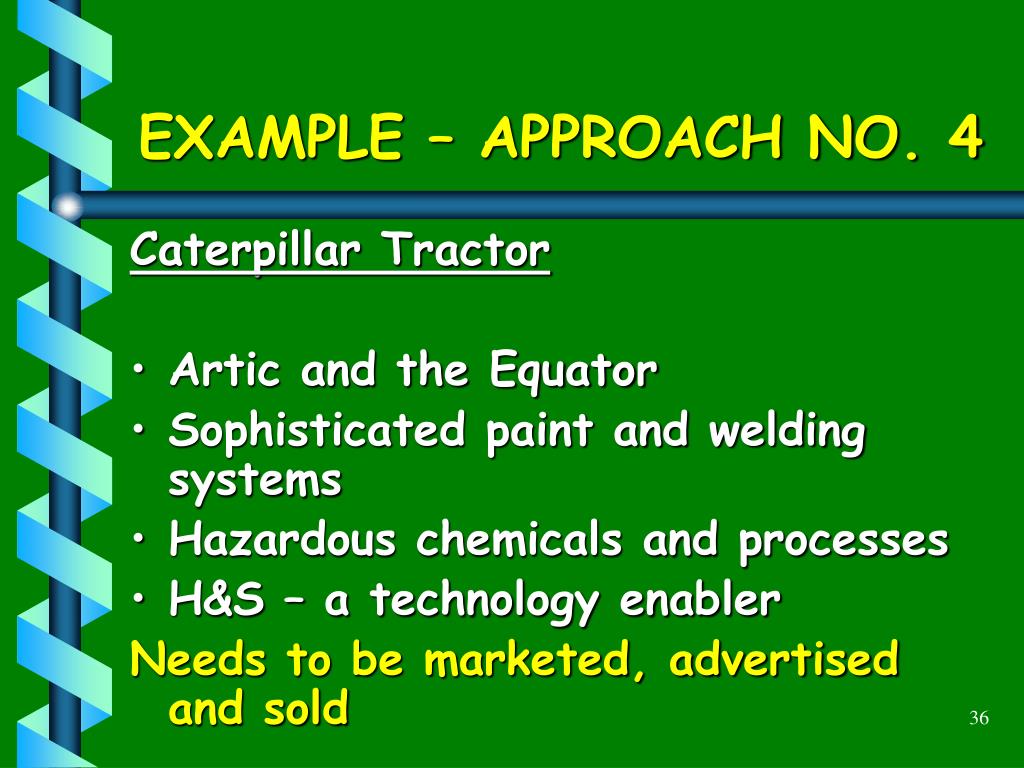 EXAMPLE – APPROACH NO. 4

Caterpillar Tractor

• Artic and the Equator
• Sophisticated paint and welding systems
• Hazardous chemicals and processes
• H&S – a technology enabler

Needs to be marketed, advertised and sold

36